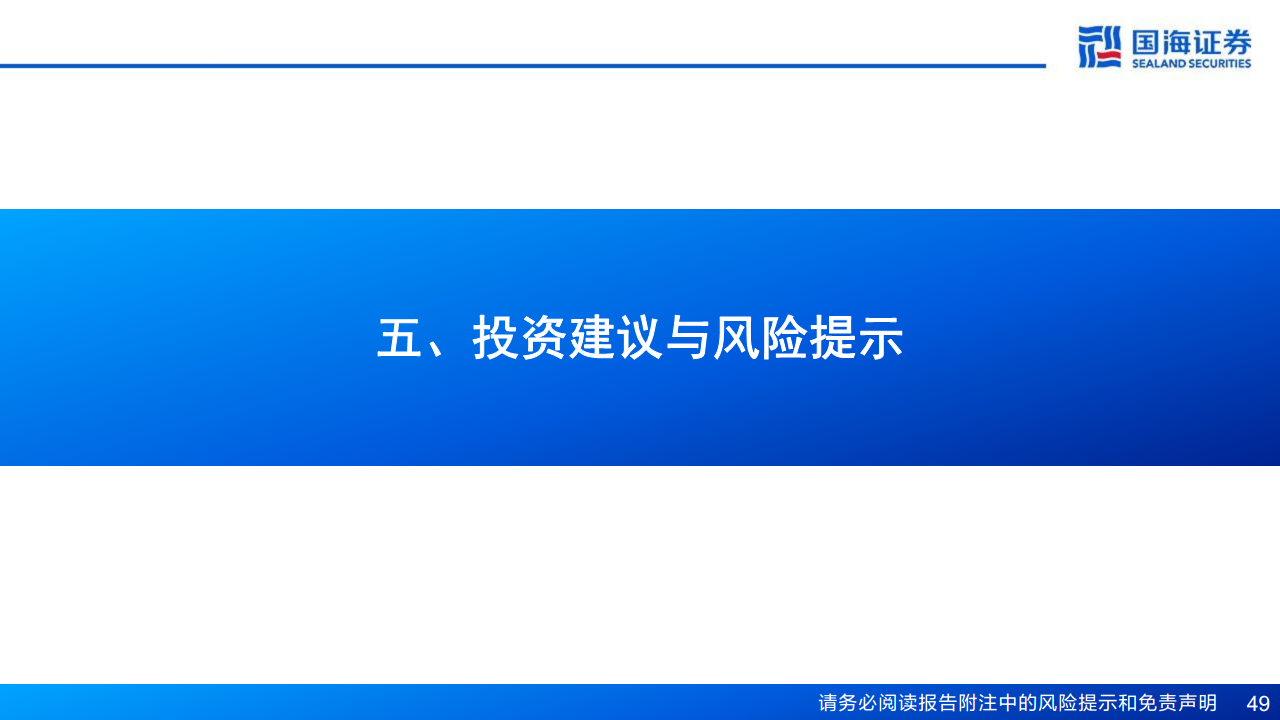 国海证券
SEALAND SECURITIES

五、投资建议与风险提示

请务必阅读报告附注中的风险提示和免责声明 49